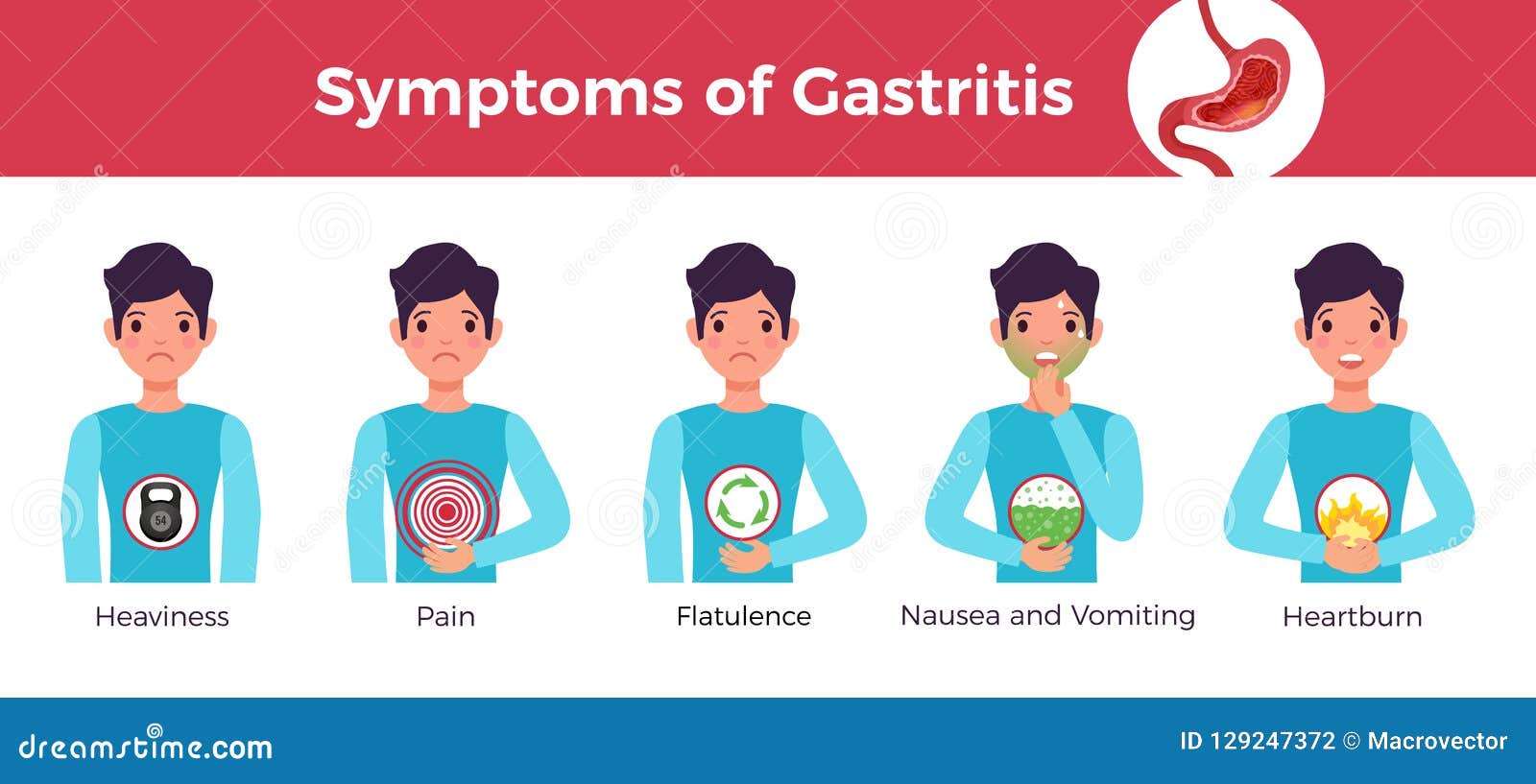 Symptoms of Gastritis

54

Heaviness

Pain

Flatulence

Nausea and Vomiting

Heartburn

dreamstime.com

ID 129247372 © Macrovector